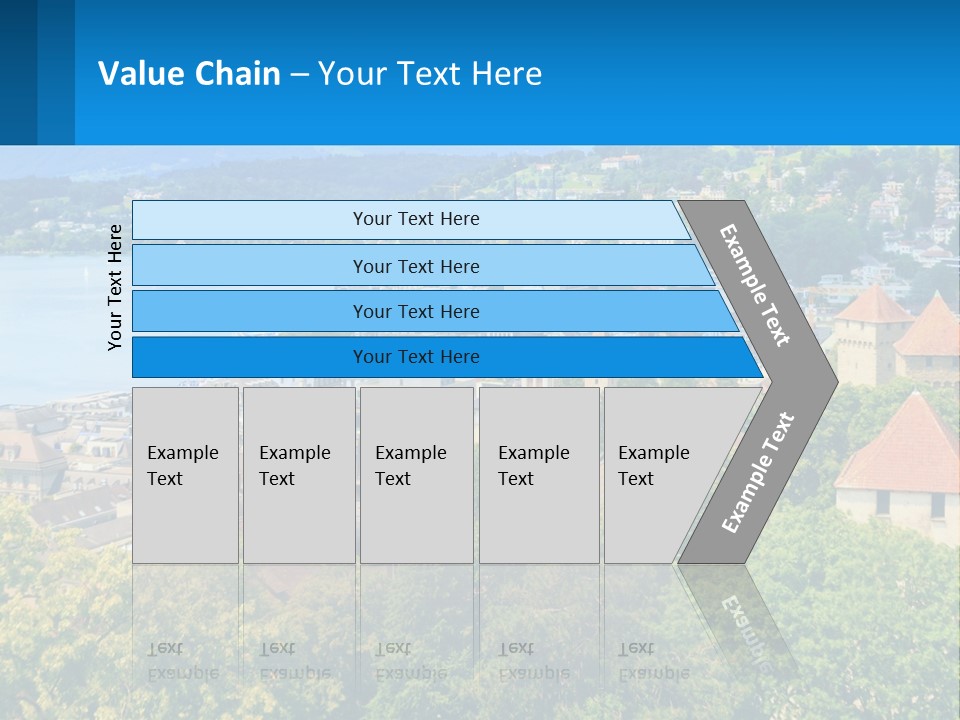 Value Chain – Your Text Here

Your Text Here

Your Text Here

Your Text Here

Your Text Here

Your Text Here

Example Text

Example Text

Example Text

Example Text

Example Text

Example Text

Example Text